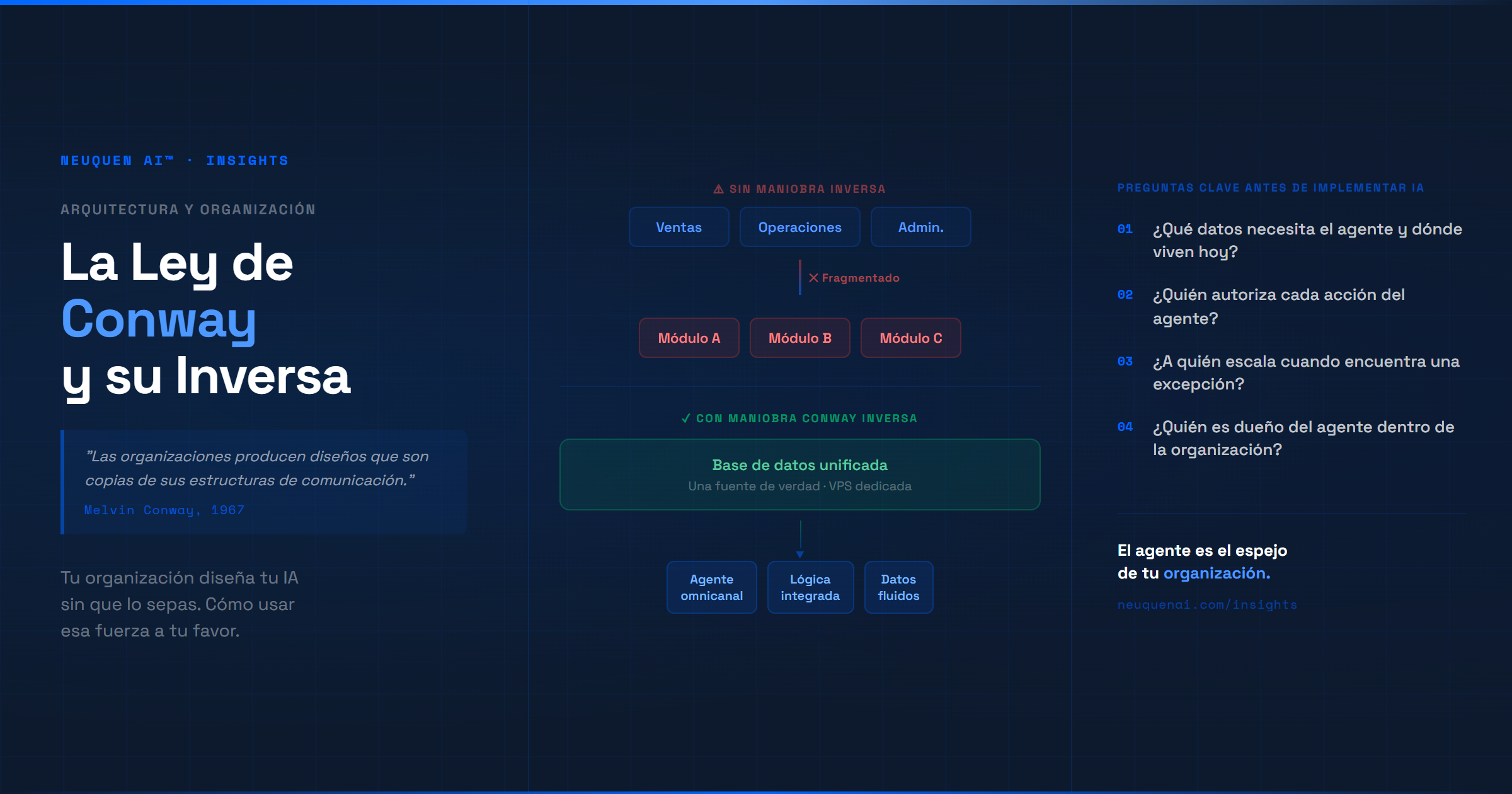 NEUQUEN AI™ · INSIGHTS

ARQUITECTURA Y ORGANIZACIÓN

La Ley de
Conway
y su Inversa

"Las organizaciones producen diseños que son copias de sus estructuras de comunicación."

Melvin Conway, 1967

Tu organización diseña tu IA sin que lo sepas. Cómo usar esa fuerza a tu favor.

⚠ SIN MANIOBRA INVERSA

Ventas

Operaciones

Admin.

✕ Fragmentado

Módulo A

Módulo B

Módulo C

✓ CON MANIOBRA CONWAY INVERSA

Base de datos unificada
Una fuente de verdad · VPS dedicada

Agente omnicanal

Lógica integrada

Datos fluidos

PREGUNTAS CLAVE ANTES DE IMPLEMENTAR IA

01 ¿Qué datos necesita el agente y dónde viven hoy?

02 ¿Quién autoriza cada acción del agente?

03 ¿A quién escala cuando encuentra una excepción?

04 ¿Quién es dueño del agente dentro de la organización?

El agente es el espejo
de tu organización.

neuquenai.com/insights